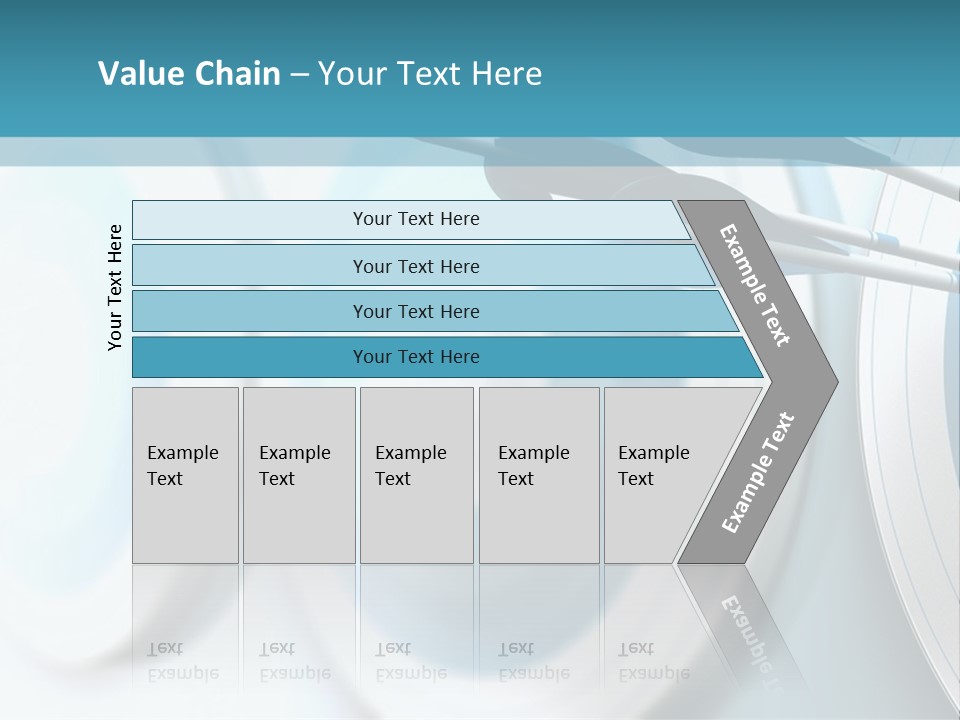 Value Chain – Your Text Here

Your Text Here

Your Text Here

Your Text Here

Your Text Here

Your Text Here

Example Text

Example Text

Example Text

Example Text

Example Text

Example Text

Example Text